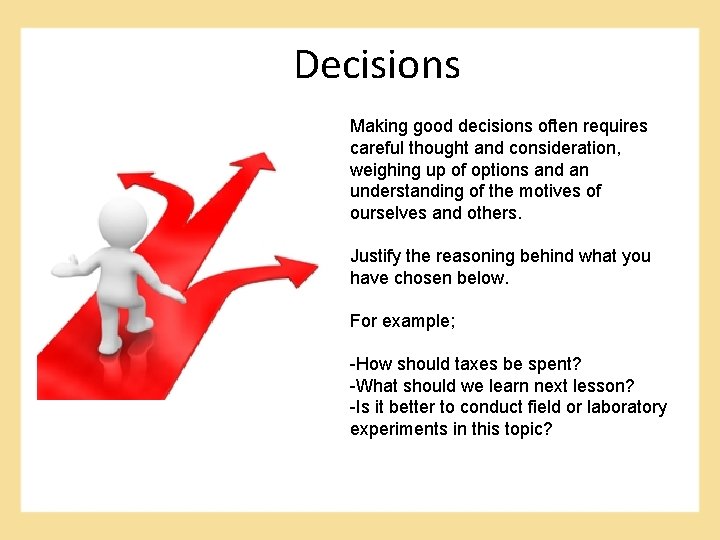 Decisions

Making good decisions often requires careful thought and consideration, weighing up of options and an understanding of the motives of ourselves and others.

Justify the reasoning behind what you have chosen below.

For example;

-How should taxes be spent?
-What should we learn next lesson?
-Is it better to conduct field or laboratory experiments in this topic?